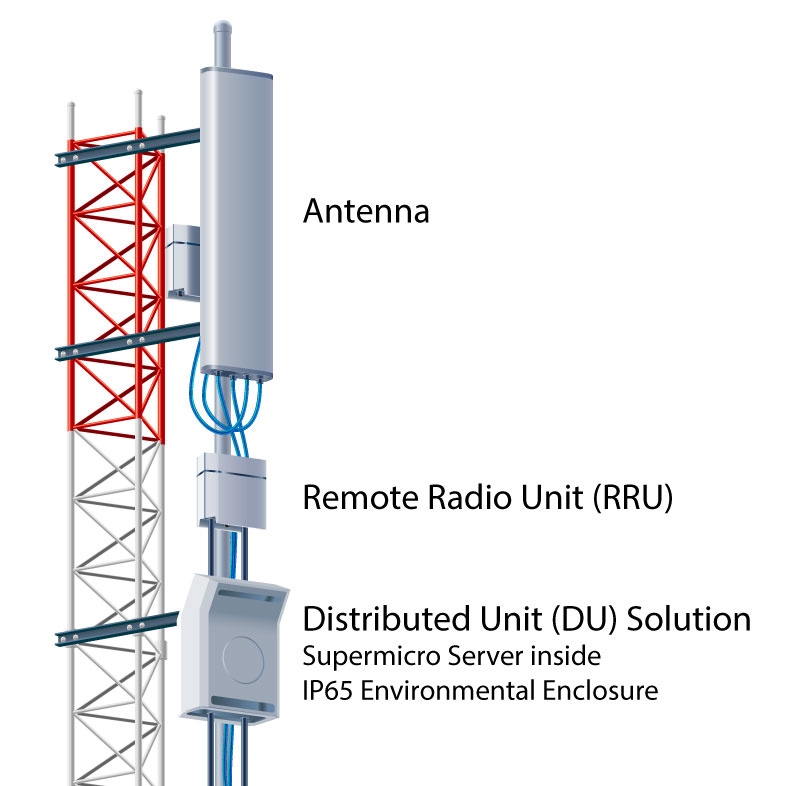 Antenna

Remote Radio Unit (RRU)

Distributed Unit (DU) Solution
Supermicro Server inside
IP65 Environmental Enclosure